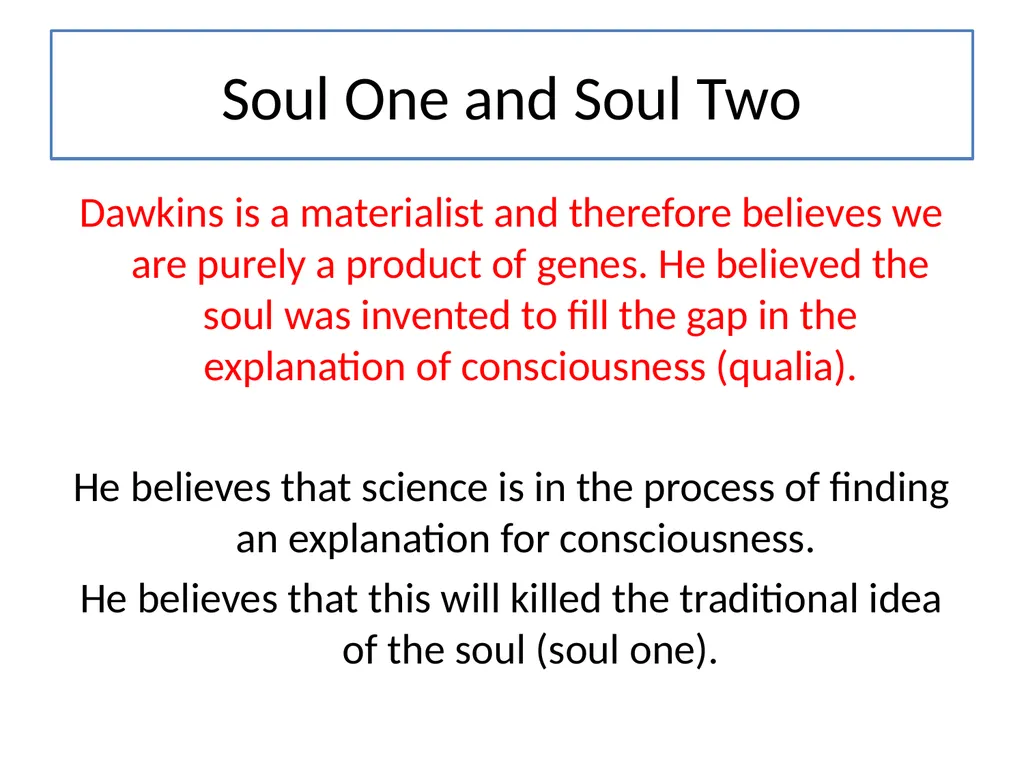 Soul One and Soul Two

Dawkins is a materialist and therefore believes we are purely a product of genes. He believed the soul was invented to fill the gap in the explanation of consciousness (qualia).

He believes that science is in the process of finding an explanation for consciousness.

He believes that this will killed the traditional idea of the soul (soul one).